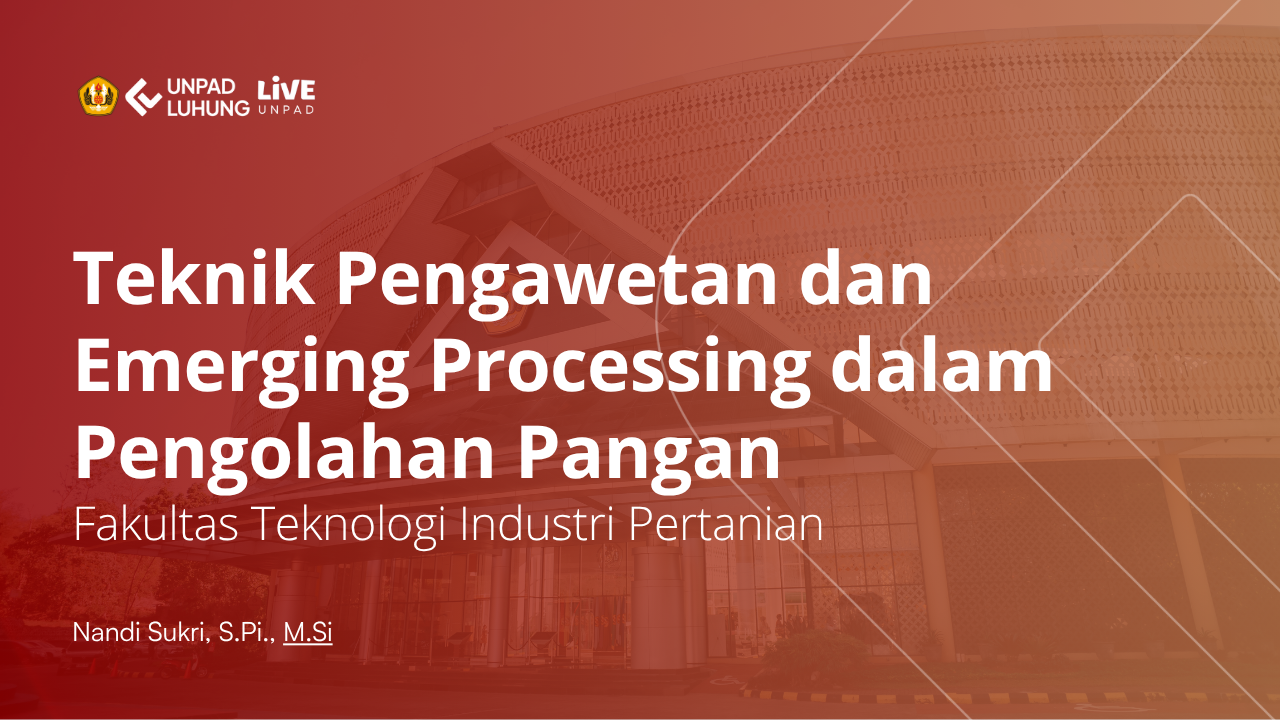 UNPAD LUHUNG LiVE UNPAD

Teknik Pengawetan dan Emerging Processing dalam Pengolahan Pangan

Fakultas Teknologi Industri Pertanian

Nandi Sukri, S.Pi., M.Si